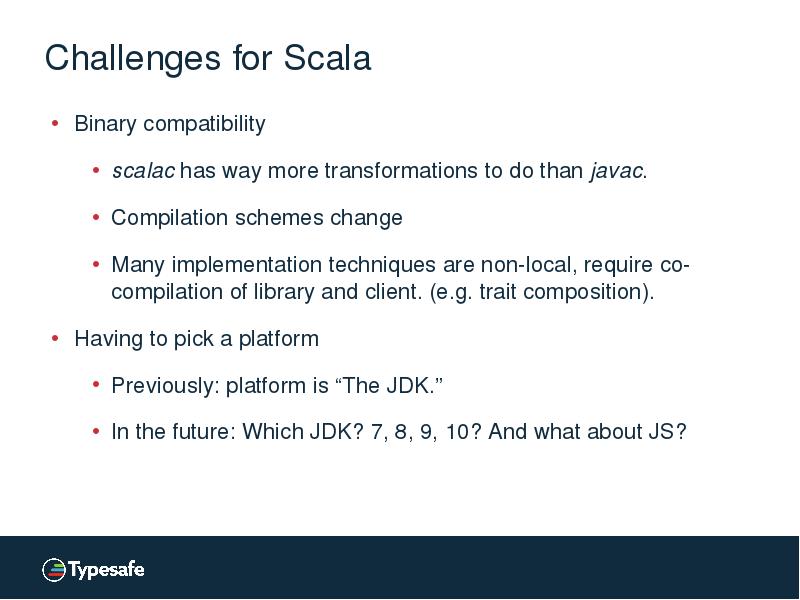 Challenges for Scala

• Binary compatibility

• scalac has way more transformations to do than javac.

• Compilation schemes change

• Many implementation techniques are non-local, require co-compilation of library and client. (e.g. trait composition).

• Having to pick a platform

• Previously: platform is “The JDK.”

• In the future: Which JDK? 7, 8, 9, 10? And what about JS?

Typesafe